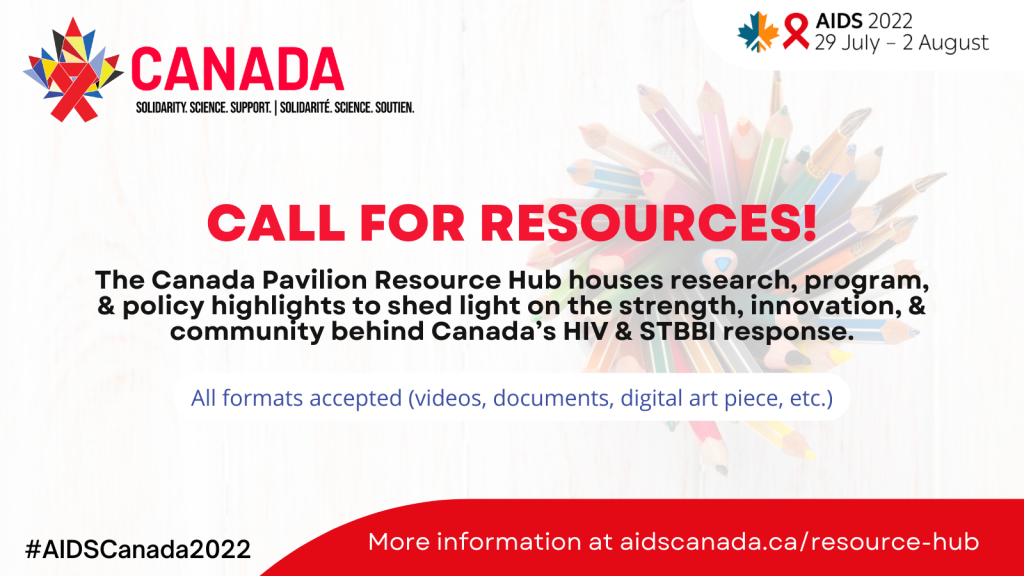 CANADA
SOLIDARITY. SCIENCE. SUPPORT. | SOLIDARITÉ. SCIENCE. SOUTIEN.

AIDS 2022
29 July – 2 August

CALL FOR RESOURCES!

The Canada Pavilion Resource Hub houses research, program, & policy highlights to shed light on the strength, innovation, & community behind Canada's HIV & STBBI response.

All formats accepted (videos, documents, digital art piece, etc.)

#AIDSCanada2022

More information at aidscanada.ca/resource-hub